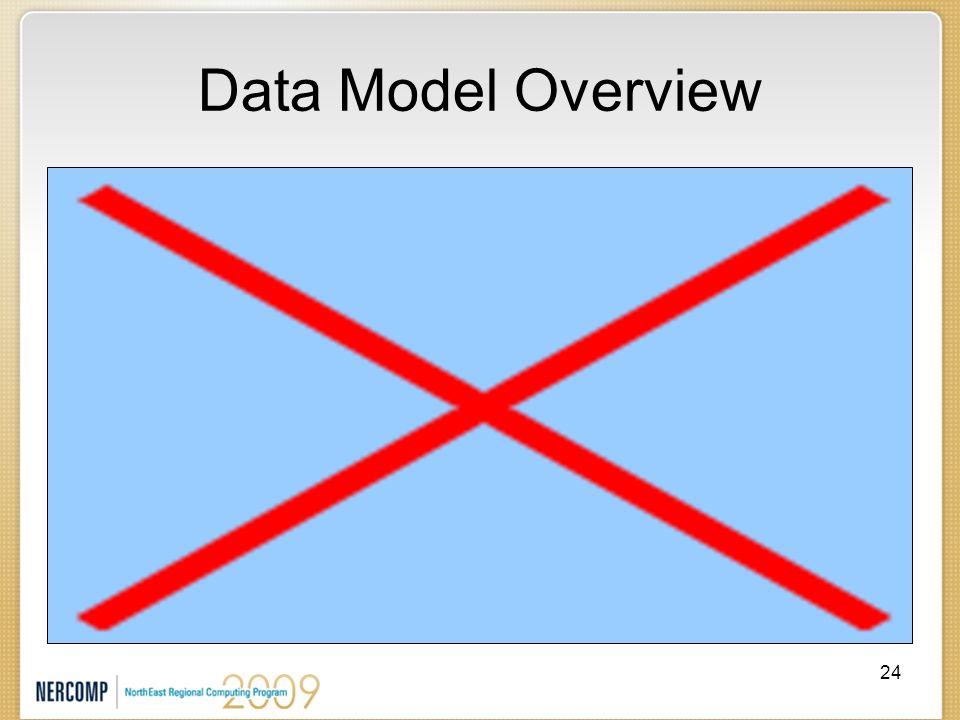 Data Model Overview

24

NERCOMP NorthEast Regional Computing Program 2009